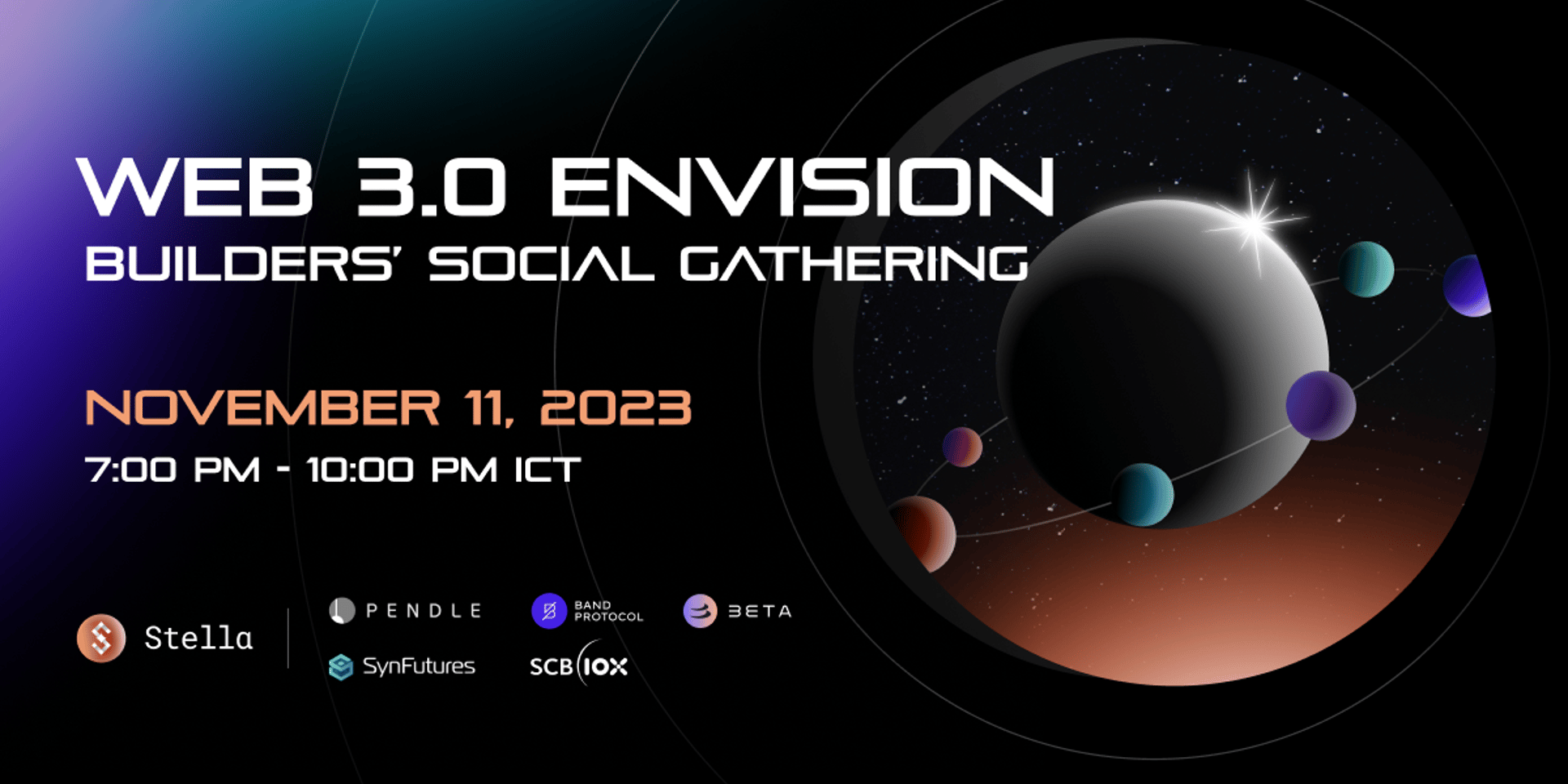 WEB 3.0 ENVISION
BUILDERS' SOCIAL GATHERING

NOVEMBER 11, 2023
7:00 PM - 10:00 PM ICT

Stella

PENDLE

BAND PROTOCOL

BETA

SynFutures

SCB 10X